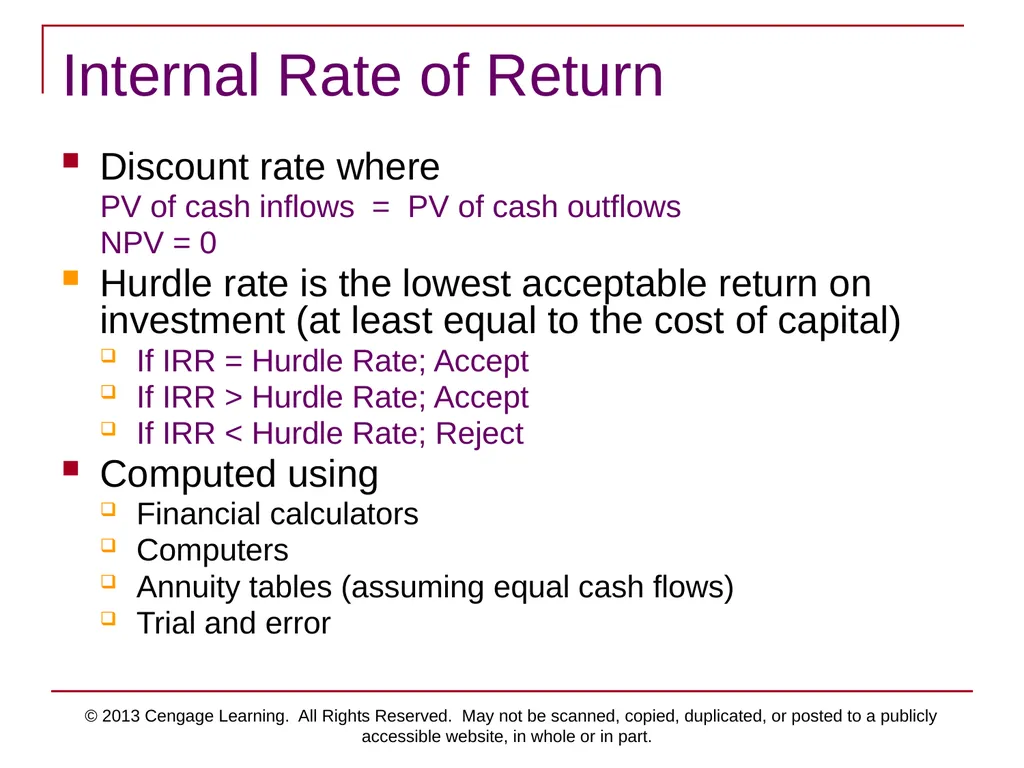 Internal Rate of Return

Discount rate where
PV of cash inflows = PV of cash outflows
NPV = 0

Hurdle rate is the lowest acceptable return on investment (at least equal to the cost of capital)

If IRR = Hurdle Rate; Accept
If IRR > Hurdle Rate; Accept
If IRR < Hurdle Rate; Reject

Computed using

Financial calculators
Computers
Annuity tables (assuming equal cash flows)
Trial and error

© 2013 Cengage Learning. All Rights Reserved. May not be scanned, copied, duplicated, or posted to a publicly accessible website, in whole or in part.